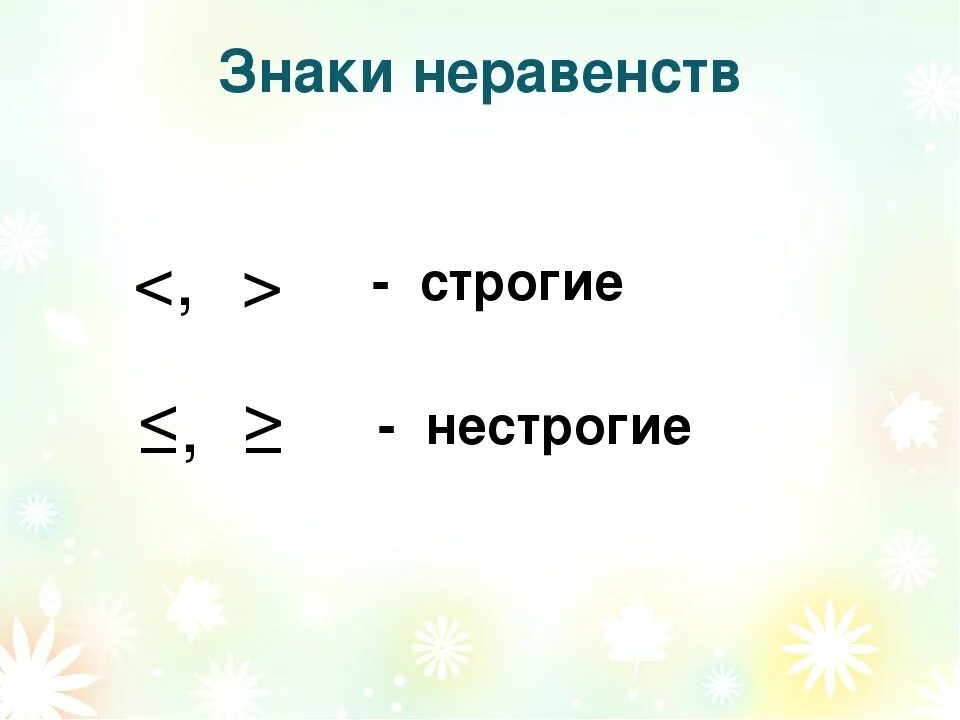 Знаки неравенств

$<$, $>$ - строгие

$\leq$, $\geq$ - нестрогие